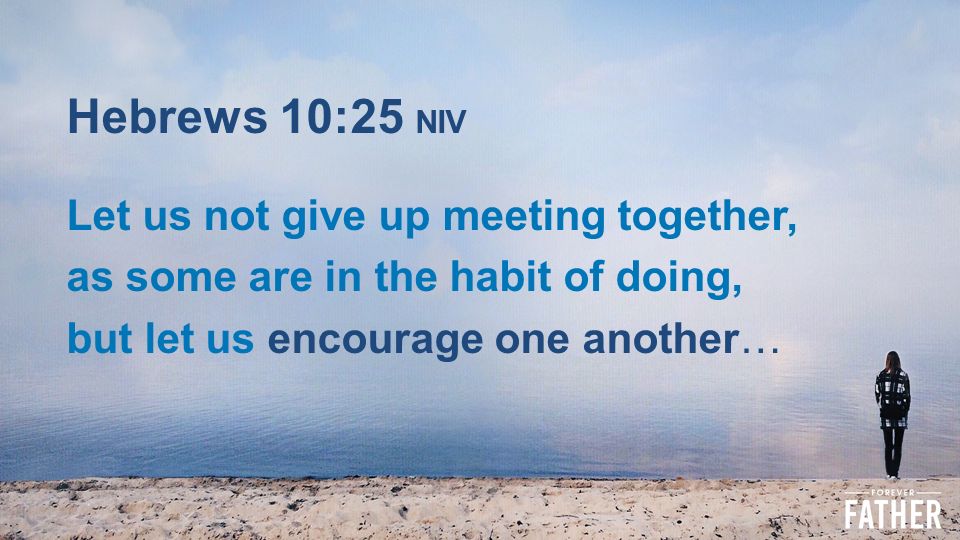 Hebrews 10:25 NIV

Let us not give up meeting together, as some are in the habit of doing, but let us encourage one another…

FOREVER FATHER